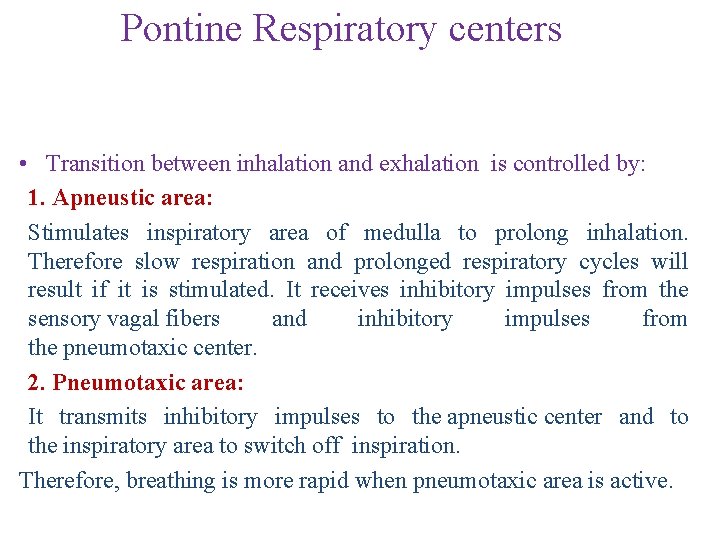 Pontine Respiratory centers

• Transition between inhalation and exhalation is controlled by:

1. Apneustic area:

Stimulates inspiratory area of medulla to prolong inhalation. Therefore slow respiration and prolonged respiratory cycles will result if it is stimulated. It receives inhibitory impulses from the sensory vagal fibers and inhibitory impulses from the pneumotaxic center.

2. Pneumotaxic area:

It transmits inhibitory impulses to the apneustic center and to the inspiratory area to switch off inspiration.

Therefore, breathing is more rapid when pneumotaxic area is active.